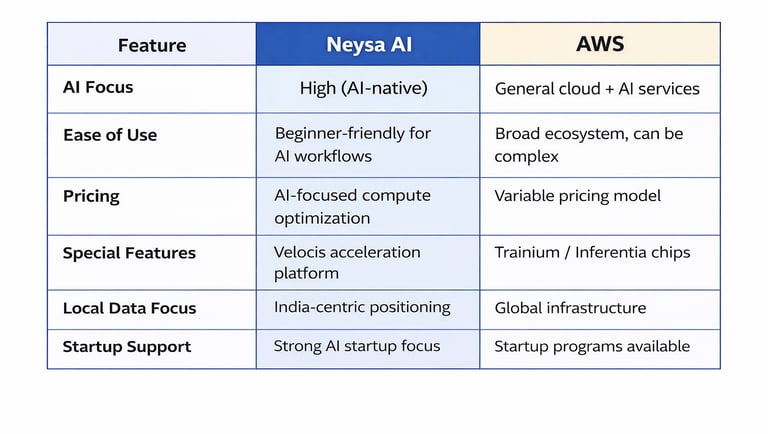 | Feature | Neysa AI | AWS |
|---|---|---|
| AI Focus | High (AI-native) | General cloud + AI services |
| Ease of Use | Beginner-friendly for AI workflows | Broad ecosystem, can be complex |
| Pricing | AI-focused compute optimization | Variable pricing model |
| Special Features | Velocis acceleration platform | Trainium / Inferentia chips |
| Local Data Focus | India-centric positioning | Global infrastructure |
| Startup Support | Strong AI startup focus | Startup programs available |